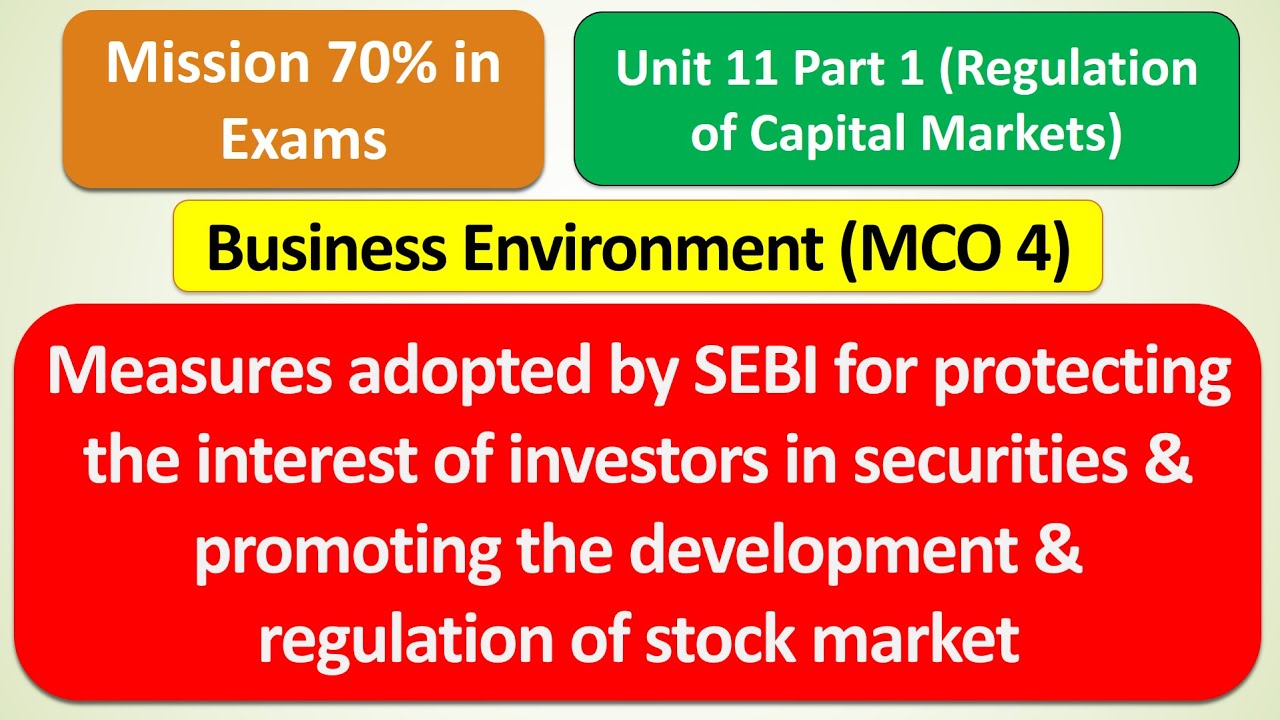 Mission 70% in Exams

Unit 11 Part 1 (Regulation of Capital Markets)

Business Environment (MCO 4)

Measures adopted by SEBI for protecting the interest of investors in securities & promoting the development & regulation of stock market